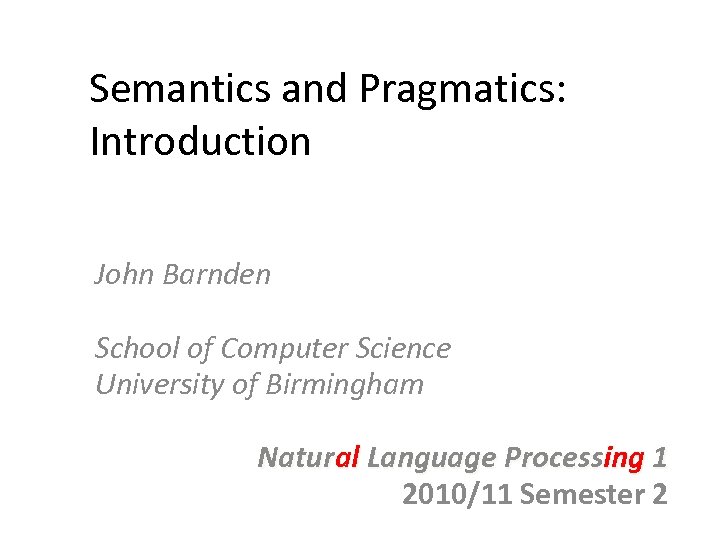 Semantics and Pragmatics: Introduction

John Barnden

School of Computer Science
University of Birmingham

Natural Language Processing 1
2010/11 Semester 2